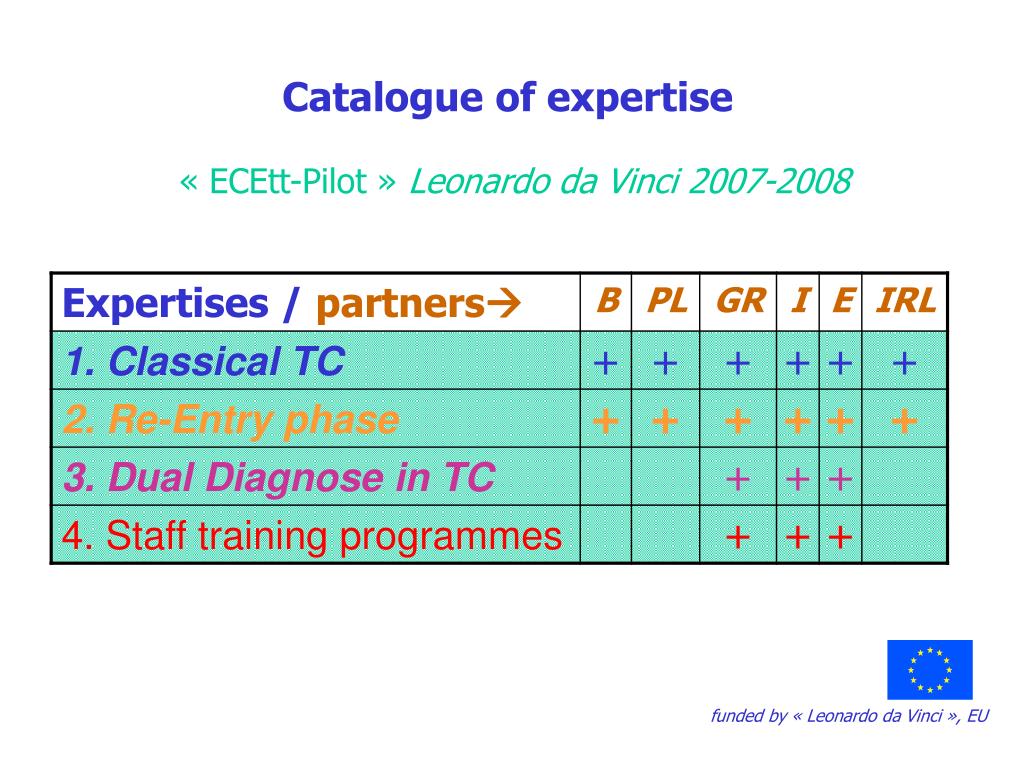 Catalogue of expertise

« ECEtt-Pilot » Leonardo da Vinci 2007-2008

| Expertises / partners→ | B | PL | GR | I | E | IRL |
|---|---|---|---|---|---|---|
| 1. Classical TC | + | + | + | + | + | + |
| 2. Re-Entry phase | + | + | + | + | + | + |
| 3. Dual Diagnose in TC | | | + | + | + | |
| 4. Staff training programmes | | | + | + | + | |

funded by « Leonardo da Vinci », EU